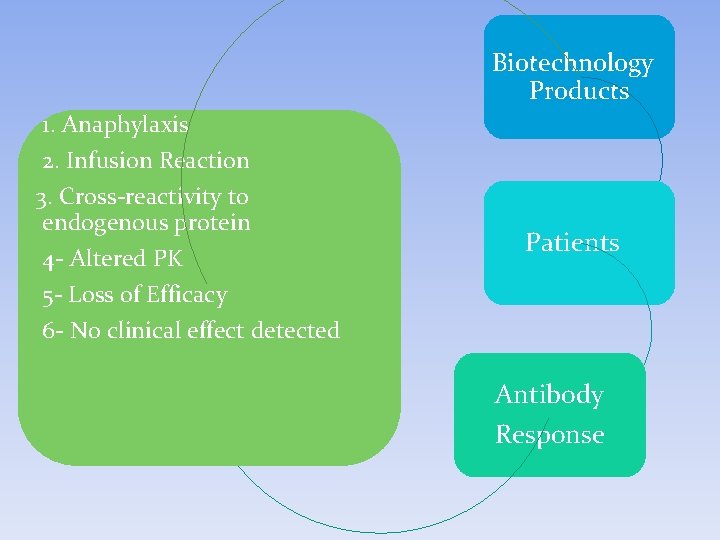 1. Anaphylaxis
2. Infusion Reaction
3. Cross-reactivity to endogenous protein
4- Altered PK
5- Loss of Efficacy
6- No clinical effect detected

Biotechnology Products

Patients

Antibody Response